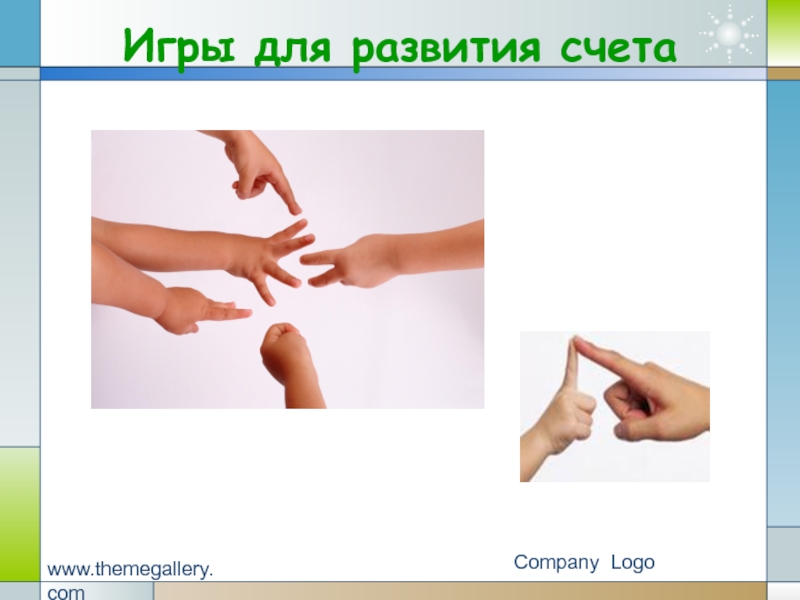 Игры для развития счета

www.themegallery.com

Company Logo